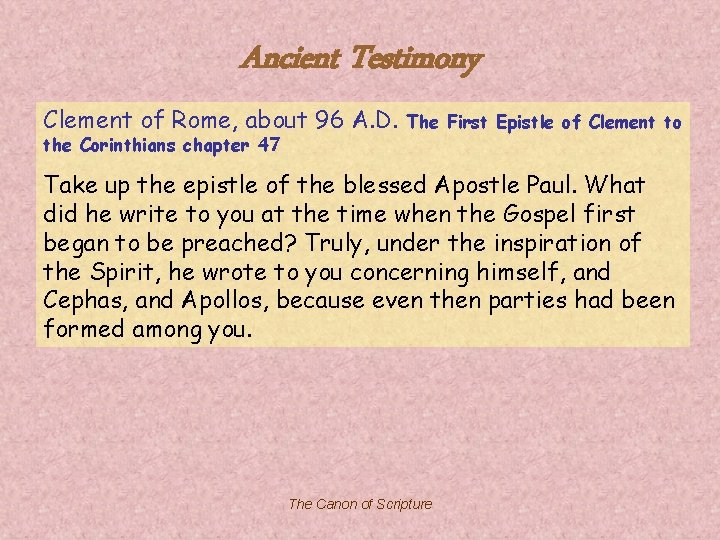 Ancient Testimony

Clement of Rome, about 96 A.D. The First Epistle of Clement to the Corinthians chapter 47

Take up the epistle of the blessed Apostle Paul. What did he write to you at the time when the Gospel first began to be preached? Truly, under the inspiration of the Spirit, he wrote to you concerning himself, and Cephas, and Apollos, because even then parties had been formed among you.

The Canon of Scripture